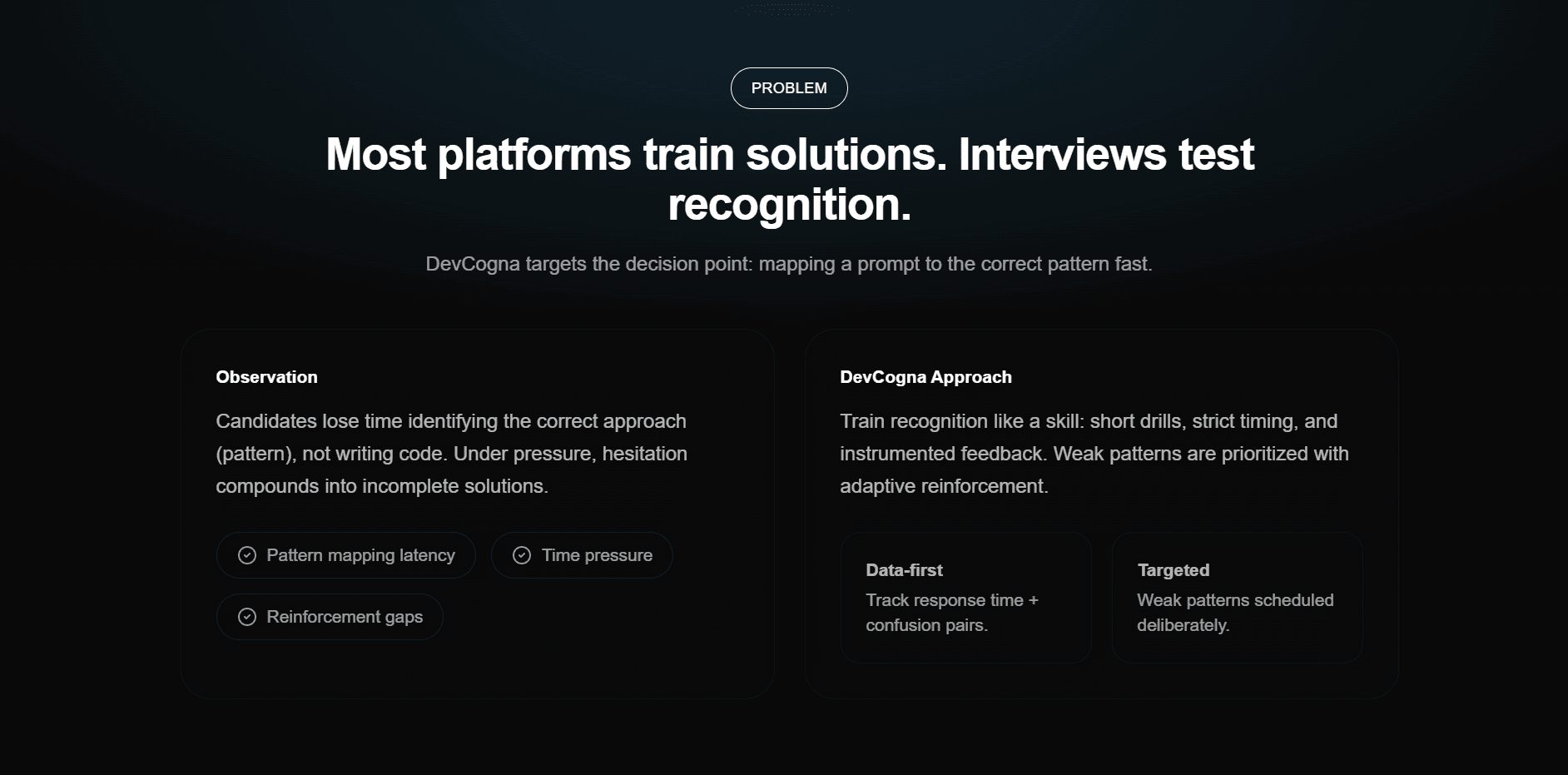 PROBLEM

Most platforms train solutions. Interviews test recognition.

DevCogna targets the decision point: mapping a prompt to the correct pattern fast.

Observation

Candidates lose time identifying the correct approach (pattern), not writing code. Under pressure, hesitation compounds into incomplete solutions.

Pattern mapping latency

Time pressure

Reinforcement gaps

DevCogna Approach

Train recognition like a skill: short drills, strict timing, and instrumented feedback. Weak patterns are prioritized with adaptive reinforcement.

Data-first

Track response time + confusion pairs.

Targeted

Weak patterns scheduled deliberately.